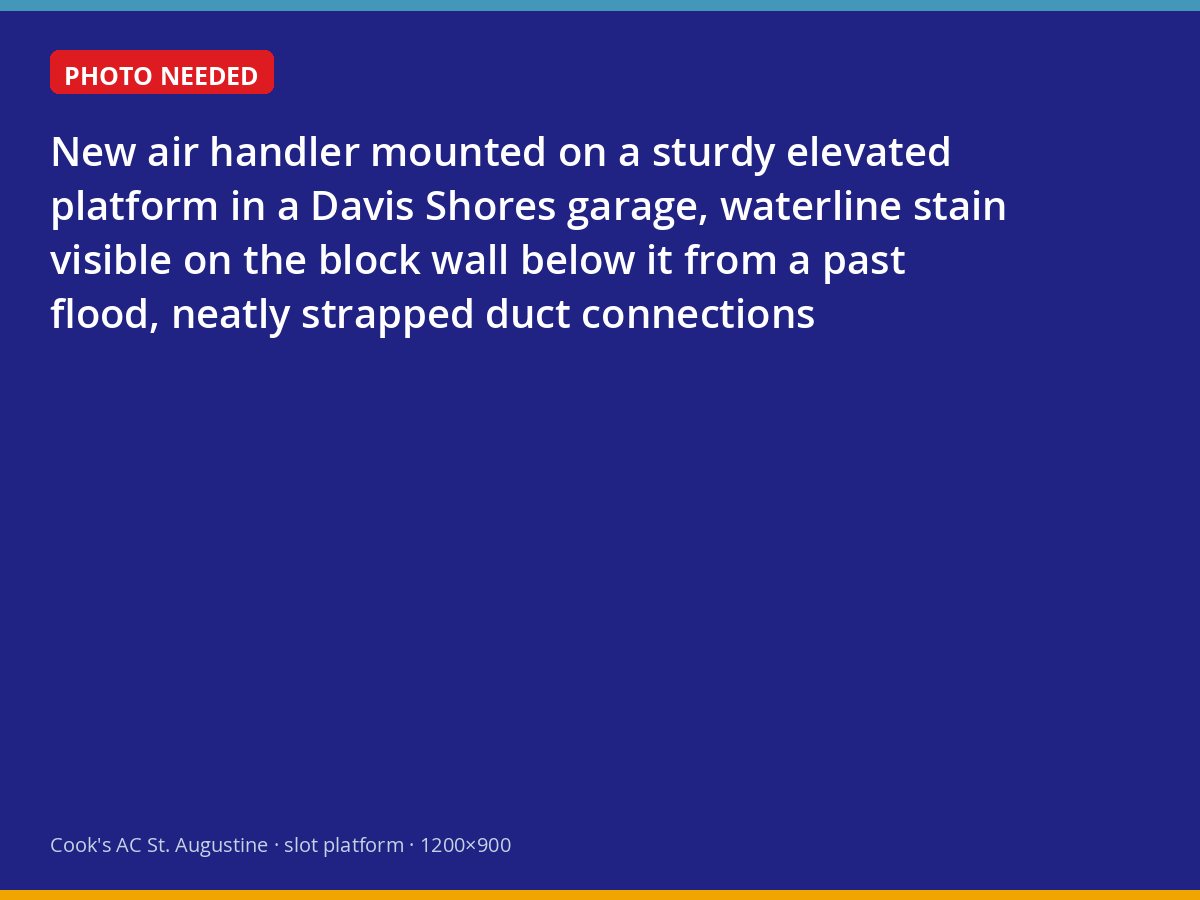 PHOTO NEEDED

New air handler mounted on a sturdy elevated platform in a Davis Shores garage, waterline stain visible on the block wall below it from a past flood, neatly strapped duct connections

Cook's AC St. Augustine · slot platform · 1200×900